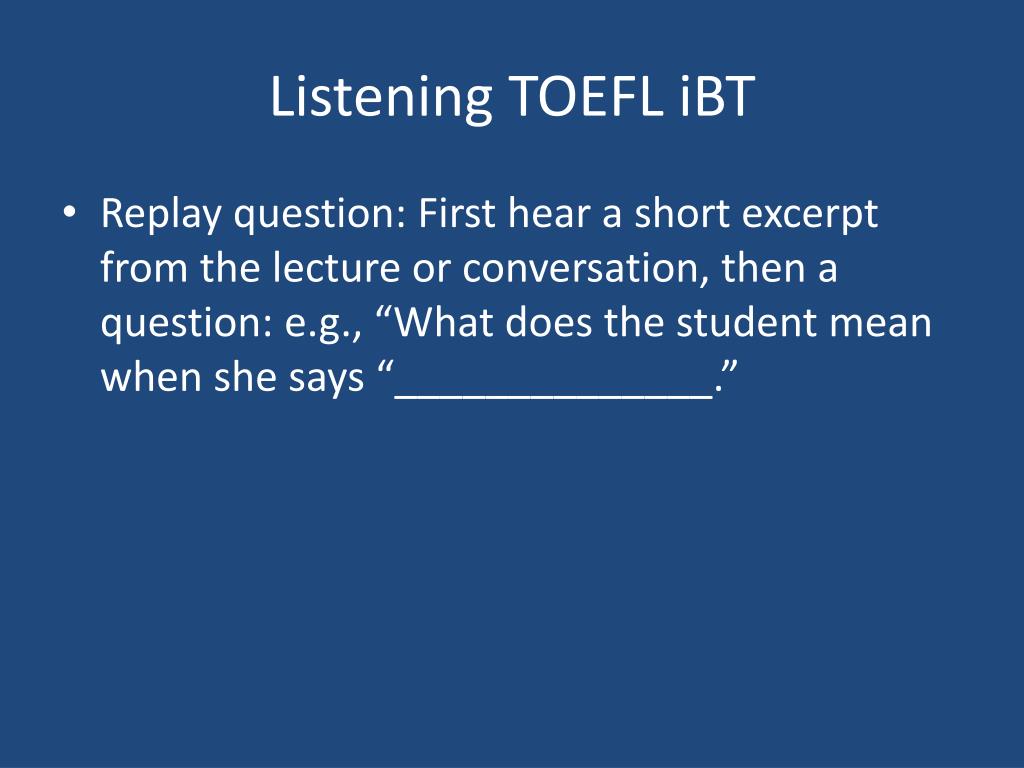 Listening TOEFL iBT

• Replay question: First hear a short excerpt from the lecture or conversation, then a question: e.g., “What does the student mean when she says “______________.”